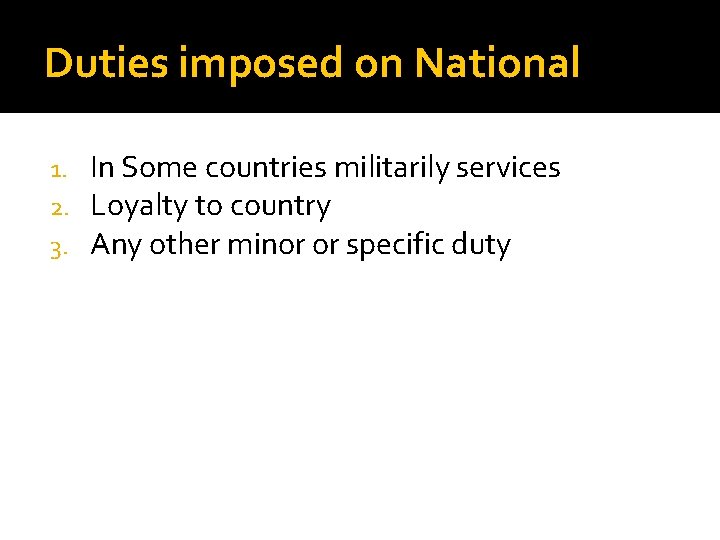 Duties imposed on National

1. In Some countries militarily services
2. Loyalty to country
3. Any other minor or specific duty